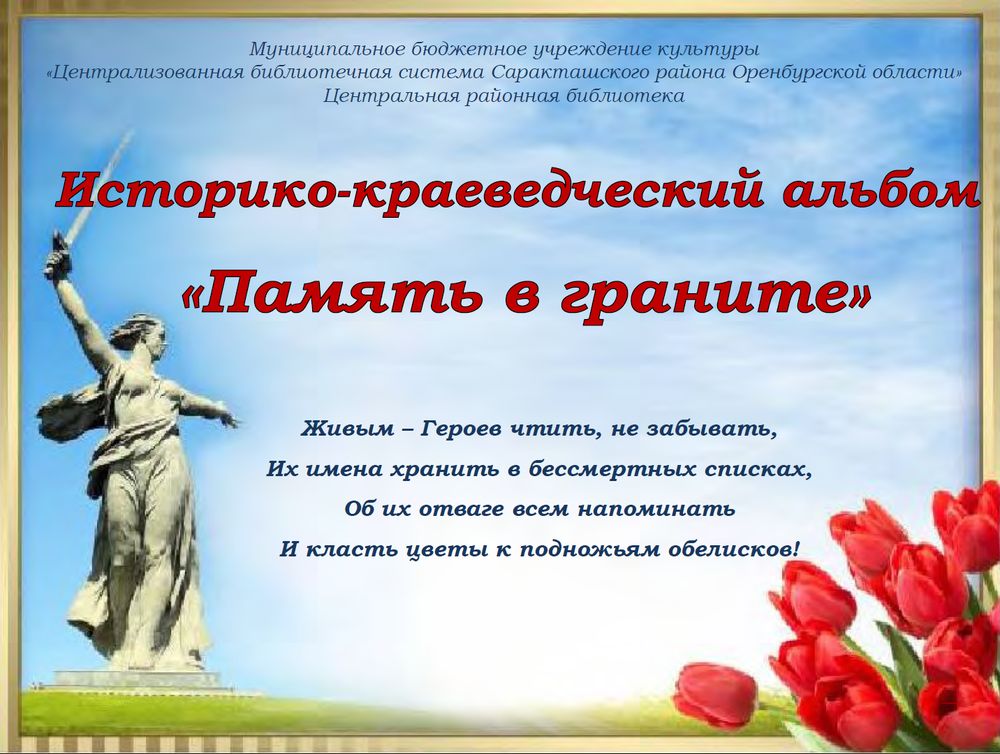 Муниципальное бюджетное учреждение культуры
«Централизованная библиотечная система Саракташского района Оренбургской области»
Центральная районная библиотека

Историко-краеведческий альбом
«Память в граните»

Живым – Героев чтить, не забывать,
Их имена хранить в бессмертных списках,
Об их отваге всем напоминать
И класть цветы к подножьям обелисков!